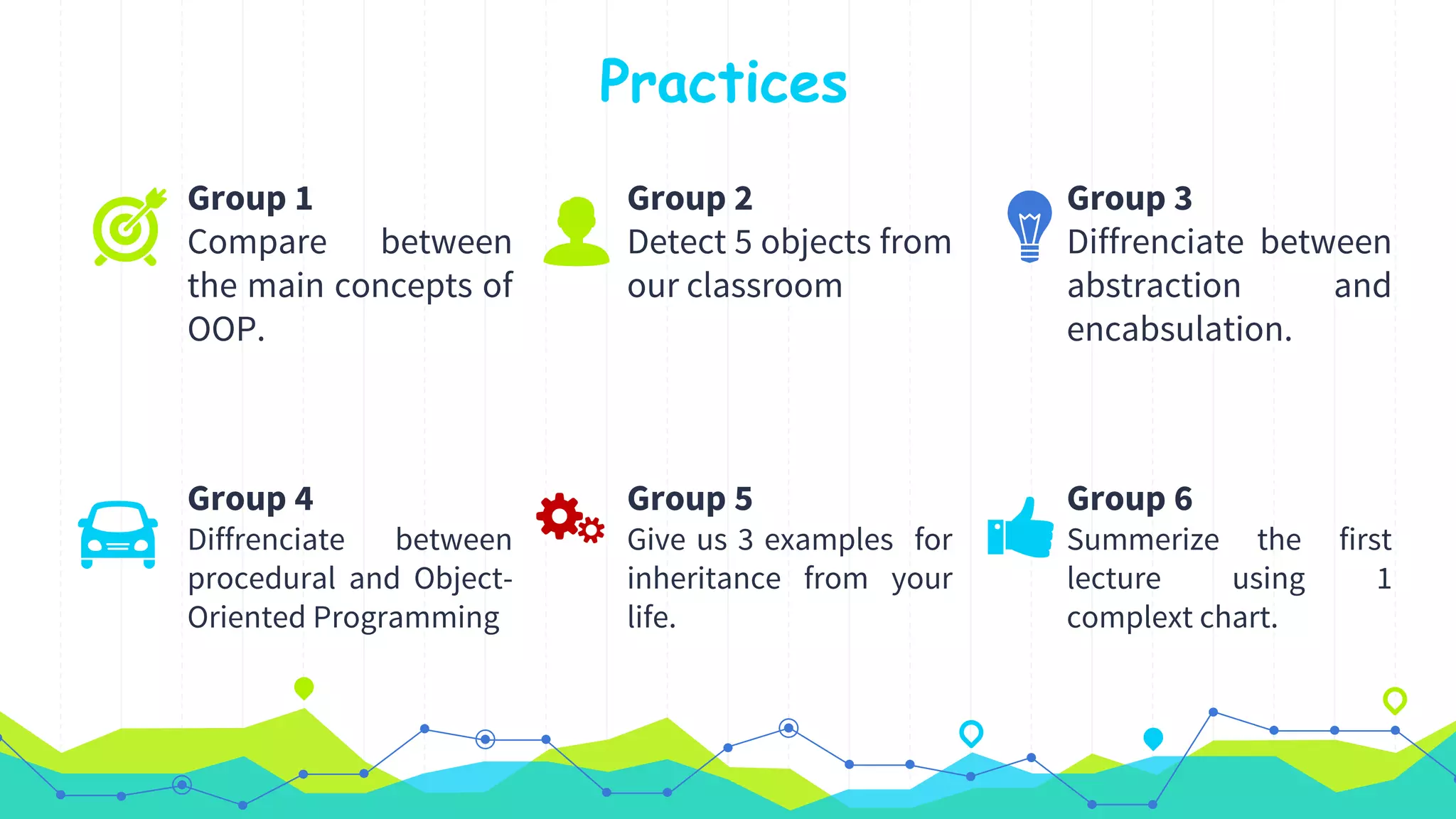 Practices

Group 1
Compare between the main concepts of OOP.

Group 2
Detect 5 objects from our classroom

Group 3
Diffrenciate between abstraction and encabsulation.

Group 4
Diffrenciate between procedural and Object-Oriented Programming

Group 5
Give us 3 examples for inheritance from your life.

Group 6
Summerize the first lecture using 1 complext chart.